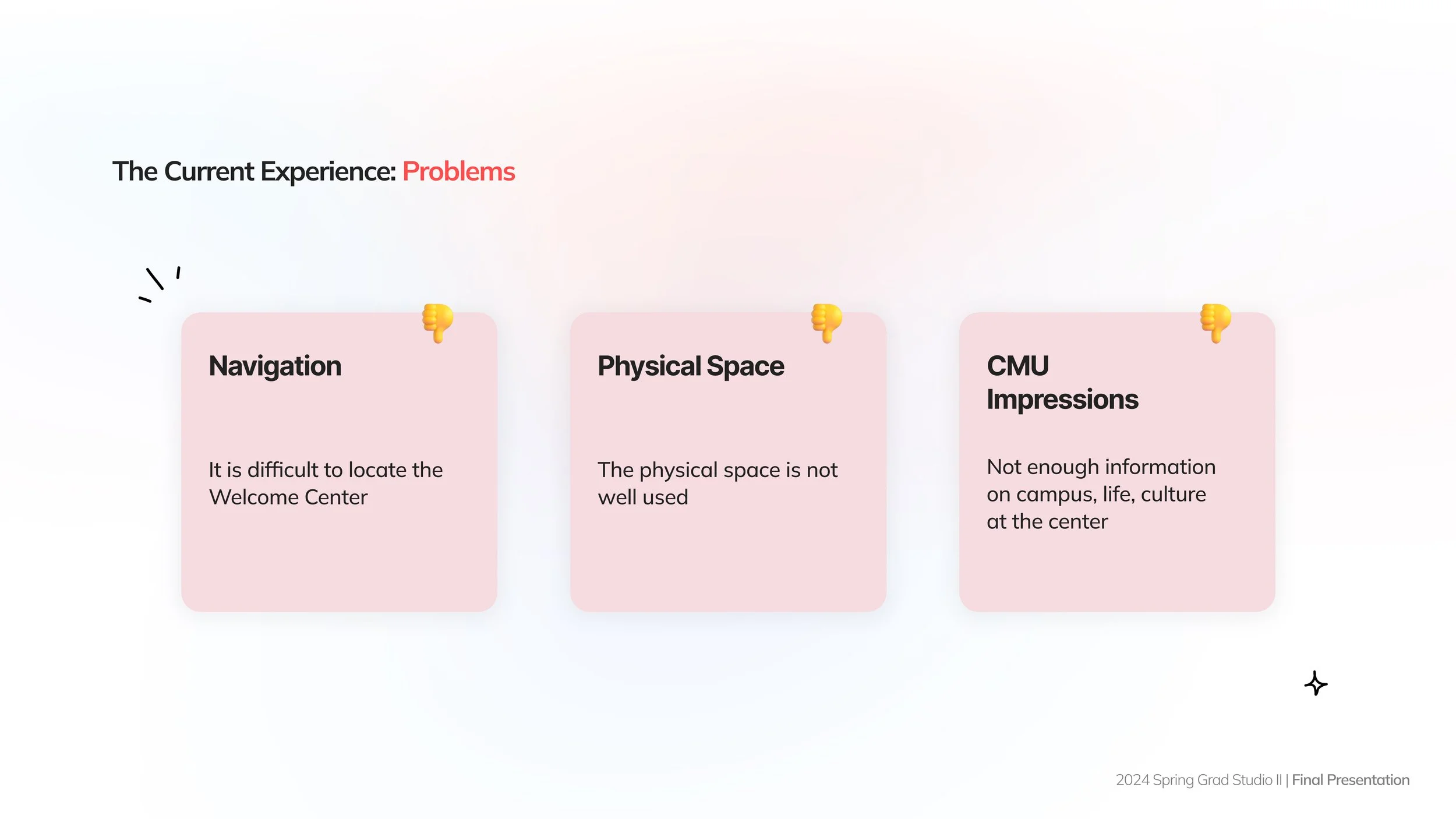 The Current Experience: Problems

Navigation

It is difficult to locate the Welcome Center

Physical Space

The physical space is not well used

CMU Impressions

Not enough information on campus, life, culture at the center

2024 Spring Grad Studio II | Final Presentation